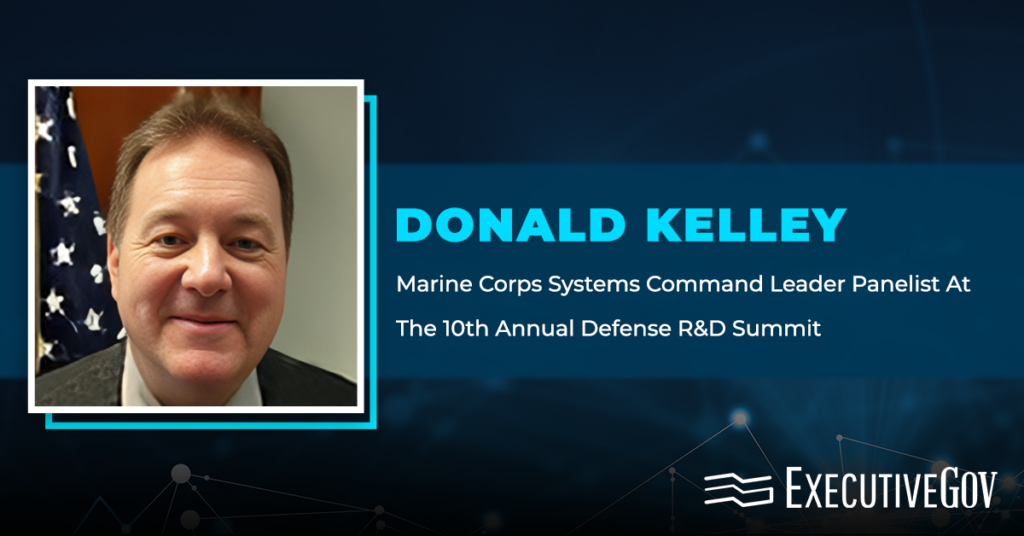 DONALD KELLEY

Marine Corps Systems Command Leader Panelist At The 10th Annual Defense R&D Summit

EXECUTIVEGOV